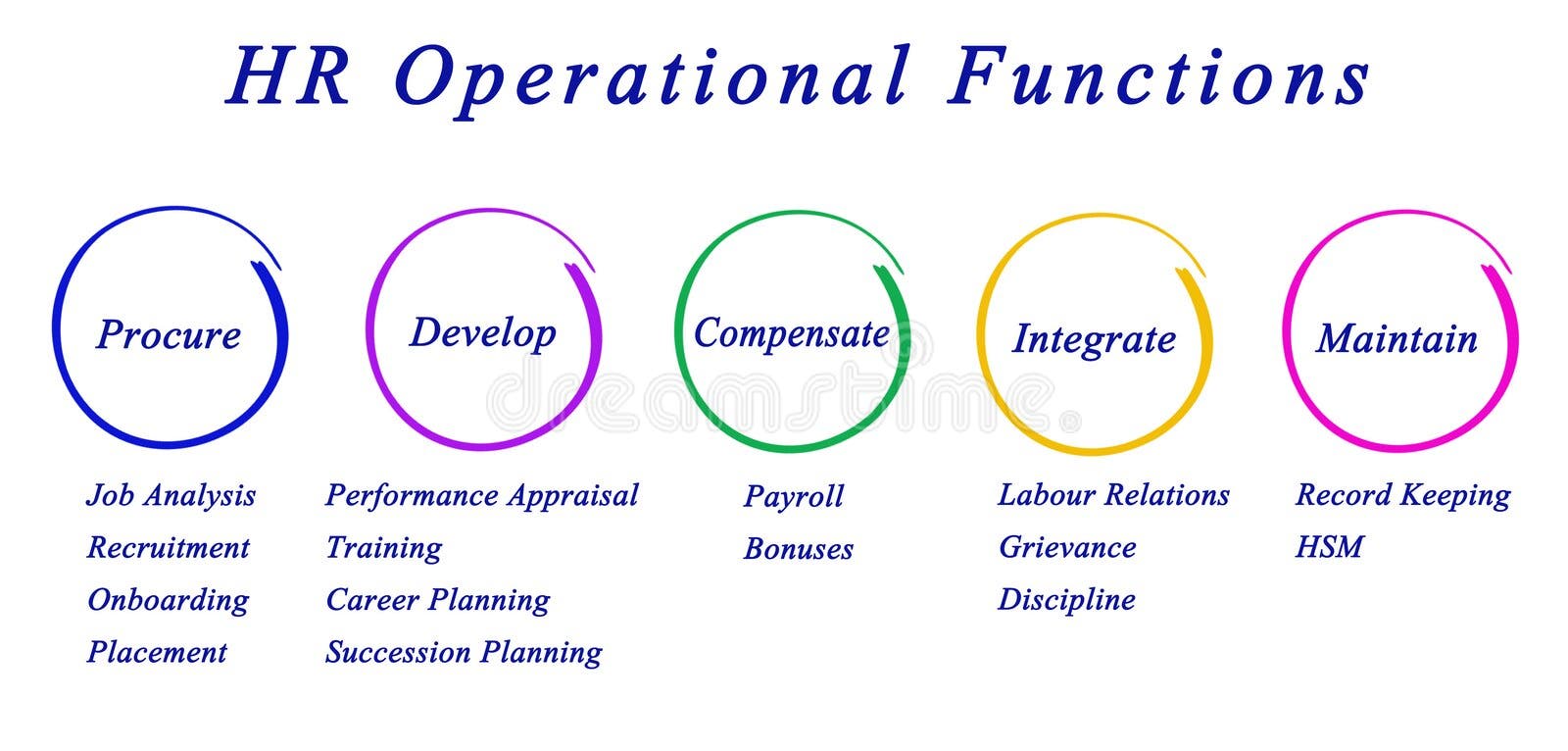 HR Operational Functions

Procure

Job Analysis
Recruitment
Onboarding
Placement

Develop

Performance Appraisal
Training
Career Planning
Succession Planning

Compensate

Payroll
Bonuses

Integrate

Labour Relations
Grievance
Discipline

Maintain

Record Keeping
HSM

dreamstime